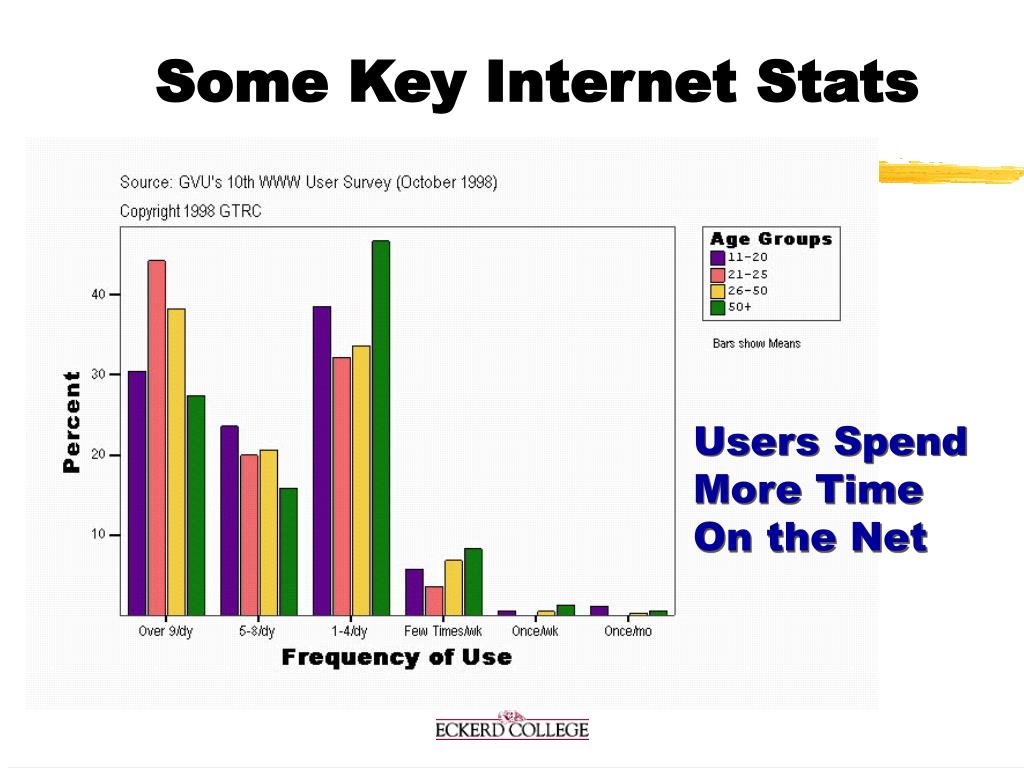 Some Key Internet Stats

Source: GVU's 10th WWW User Survey (October 1998)

Copyright 1998 GTRC

Age Groups
11-20
21-25
26-50
50+

Bars show Means

Percent

40
30
20
10

Over 9/dy
5-8/dy
1-4/dy
Few Times/wk
Once/wk
Once/mo

Frequency of Use

Users Spend More Time On the Net

ECKERD COLLEGE